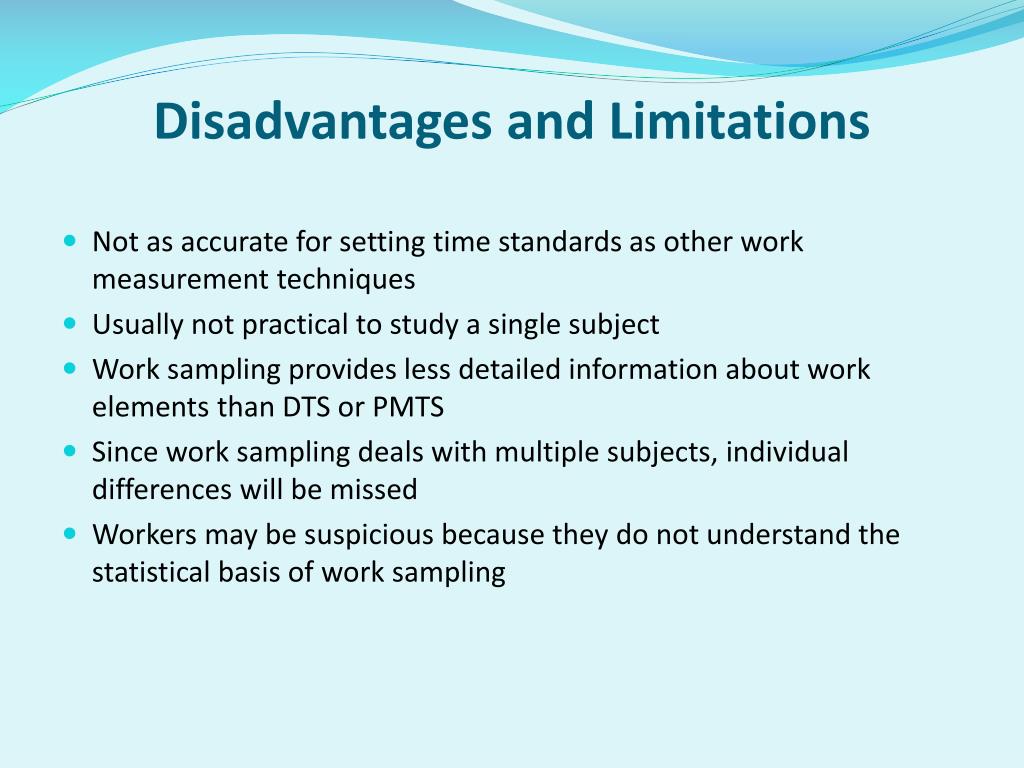 Disadvantages and Limitations

- Not as accurate for setting time standards as other work measurement techniques
- Usually not practical to study a single subject
- Work sampling provides less detailed information about work elements than DTS or PMTS
- Since work sampling deals with multiple subjects, individual differences will be missed
- Workers may be suspicious because they do not understand the statistical basis of work sampling